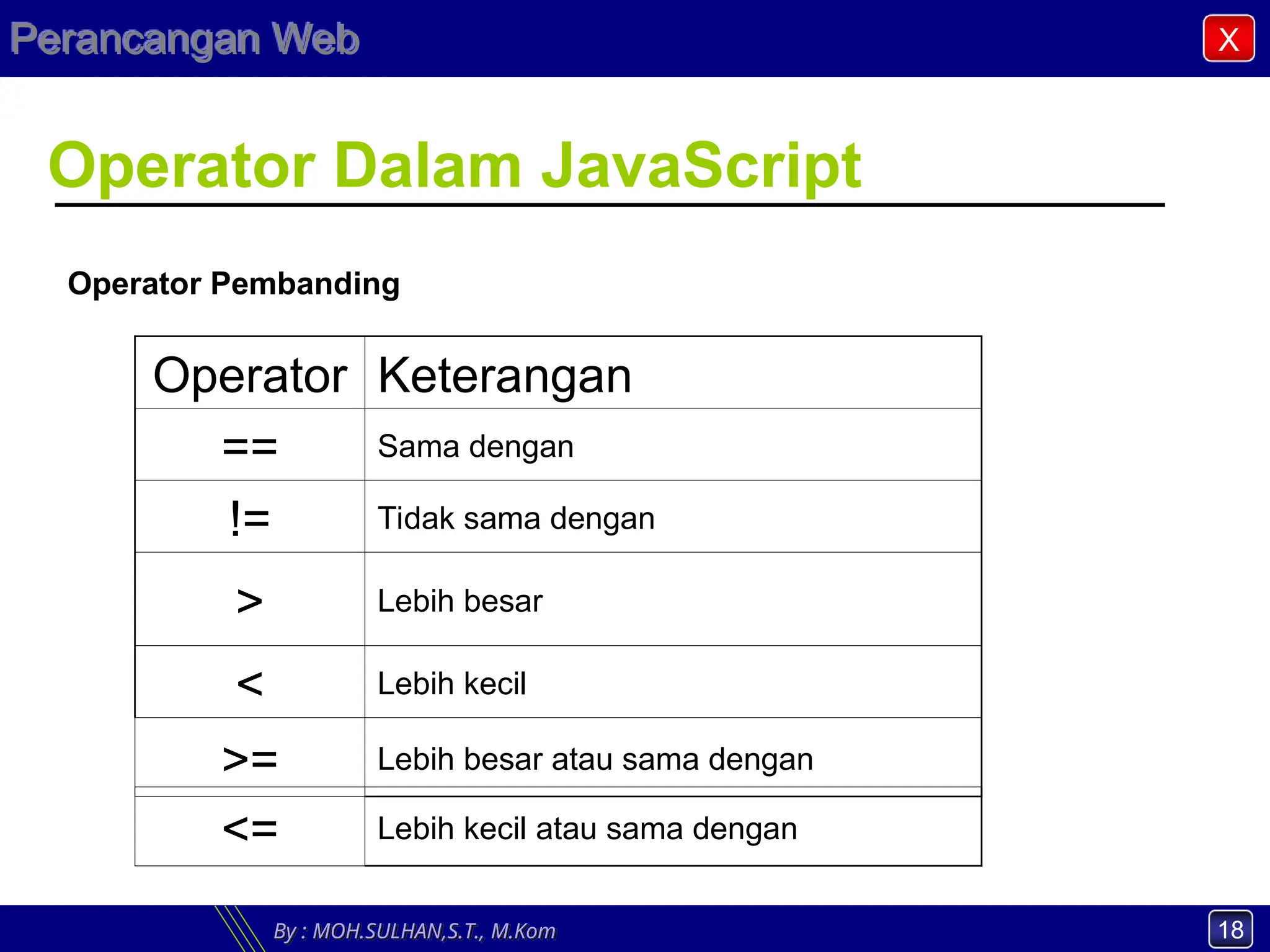 Perancangan Web

X

Operator Dalam JavaScript

Operator Pembanding

| Operator | Keterangan |
|---|---|
| == | Sama dengan |
| != | Tidak sama dengan |
| > | Lebih besar |
| < | Lebih kecil |
| >= | Lebih besar atau sama dengan |
| <= | Lebih kecil atau sama dengan |

By : MOH.SULHAN,S.T., M.Kom

18